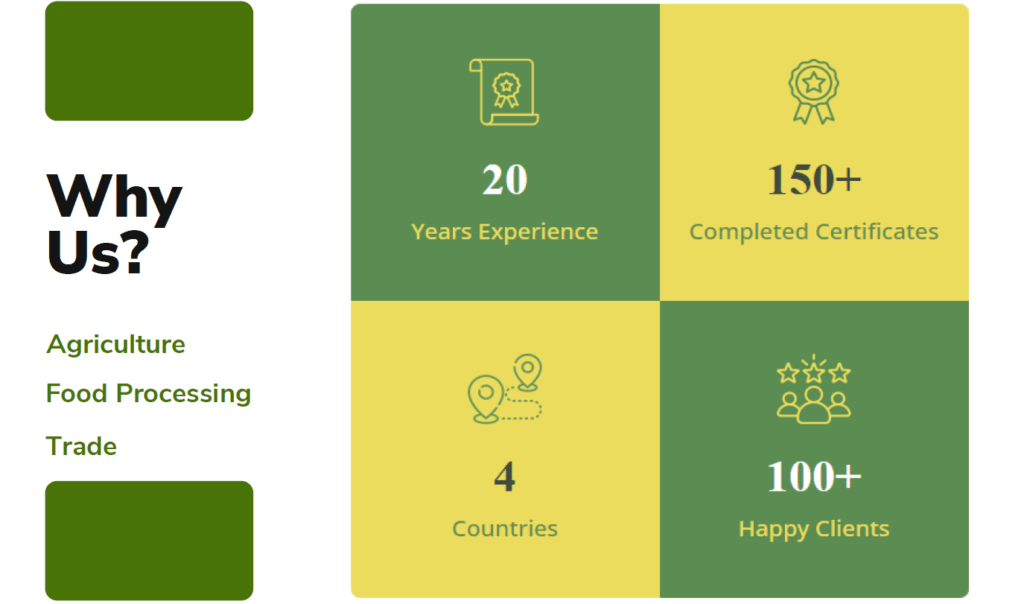 Why Us?

Agriculture

Food Processing

Trade

20

Years Experience

150+

Completed Certificates

4

Countries

100+

Happy Clients